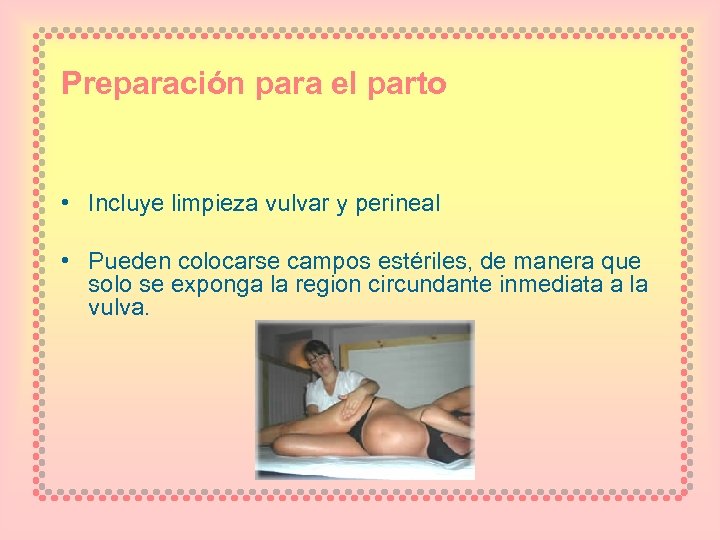 Preparación para el parto

• Incluye limpieza vulvar y perineal

• Pueden colocarse campos estériles, de manera que solo se exponga la region circundante inmediata a la vulva.